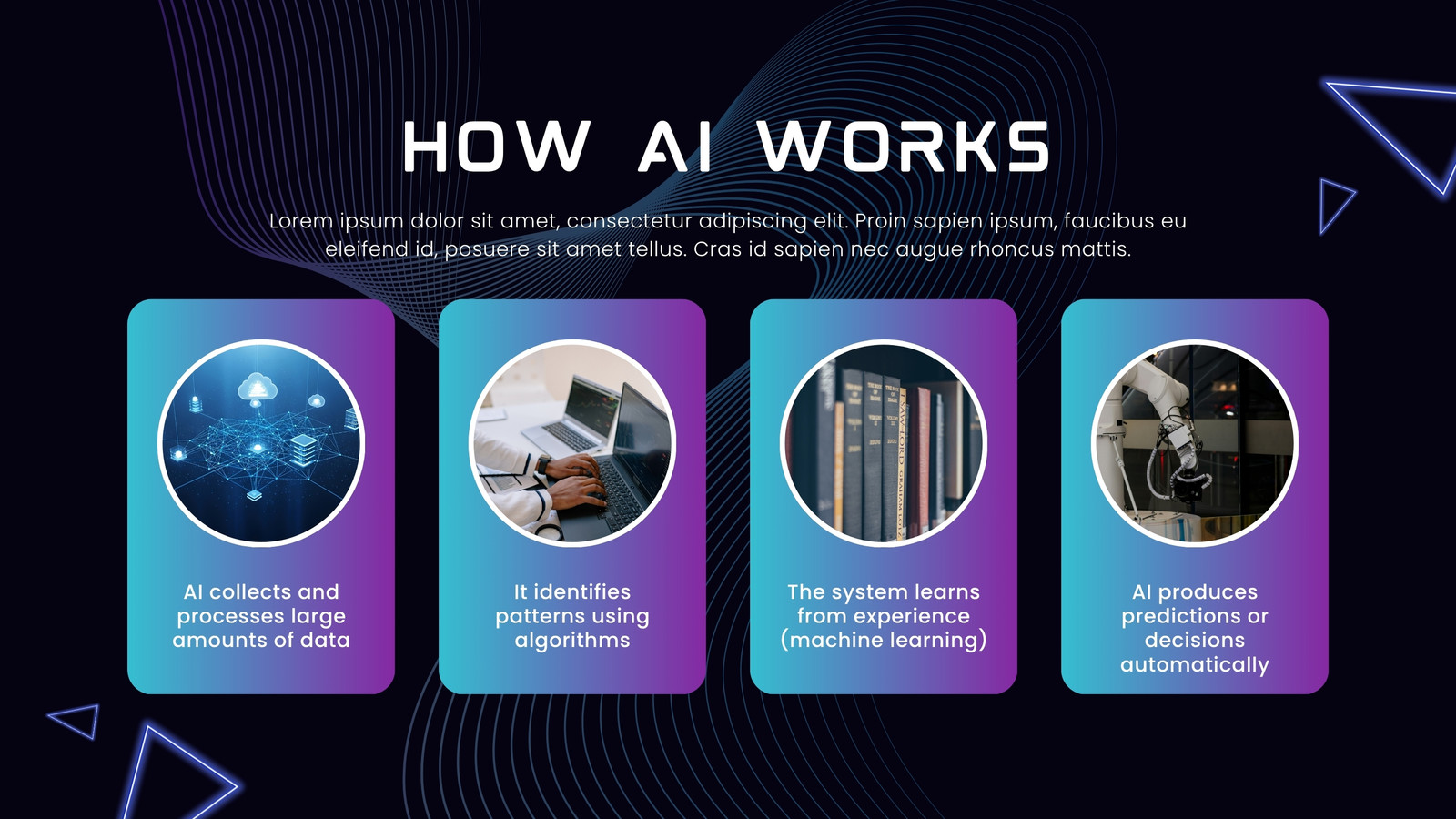 HOW AI WORKS

Lorem ipsum dolor sit amet, consectetur adipiscing elit. Proin sapien ipsum, faucibus eu eleifend id, posuere sit amet tellus. Cras id sapien nec augue rhoncus mattis.

AI collects and processes large amounts of data

It identifies patterns using algorithms

The system learns from experience (machine learning)

AI produces predictions or decisions automatically